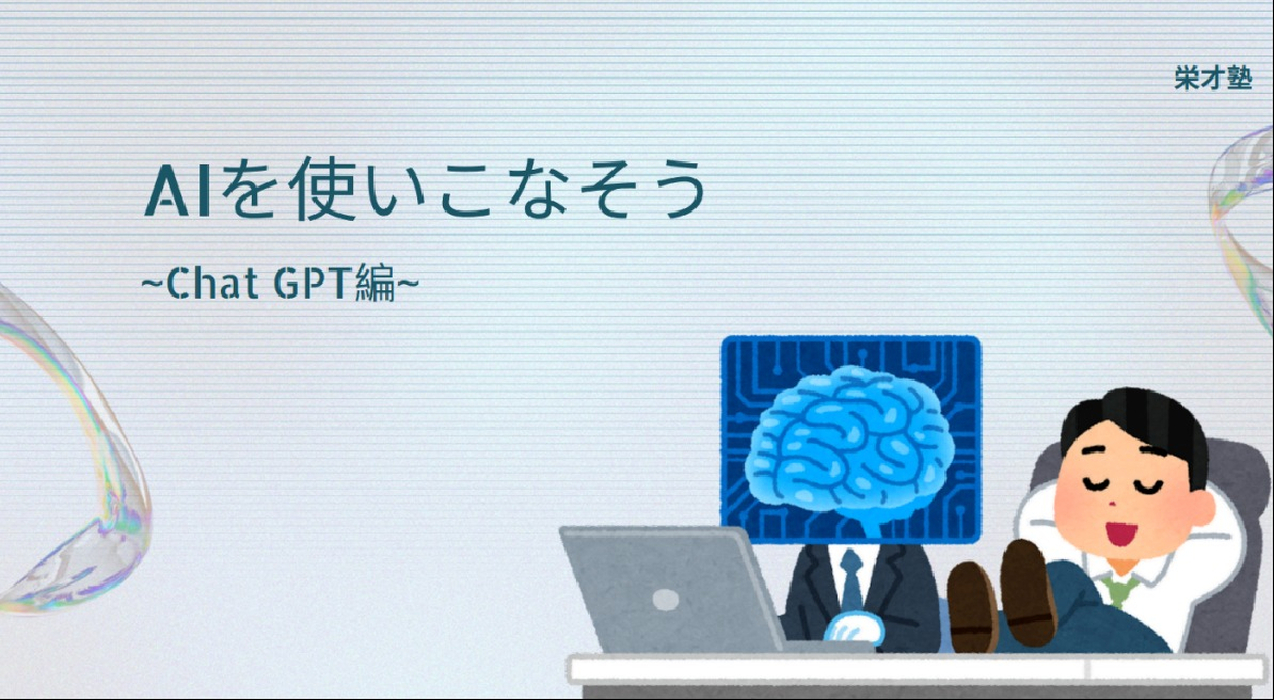 栄才塾

AIを使いこなそう

~Chat GPT編~